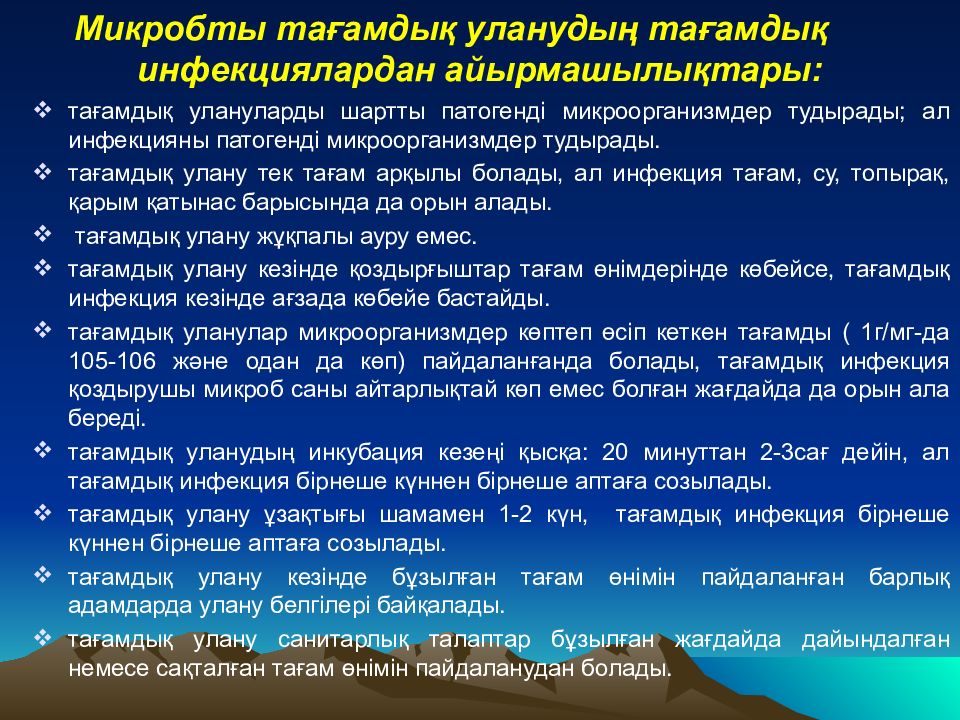 Микробты тағамдық уланудың тағамдық инфекциялардан айырмашылықтары:

❖ тағамдық улануларды шартты патогенді микроорганизмдер тудырады; ал инфекцияны патогенді микроорганизмдер тудырады.

❖ тағамдық улану тек тағам арқылы болады, ал инфекция тағам, су, топырақ, қарым қатынас барысында да орын алады.

❖ тағамдық улану жұқпалы ауру емес.

❖ тағамдық улану кезінде қоздырғыштар тағам өнімдерінде көбейсе, тағамдық инфекция кезінде ағзада көбейе бастайды.

❖ тағамдық уланулар микроорганизмдер көптеп өсіп кеткен тағамды ( 1г/мг-да 105-106 және одан да көп) пайдаланғанда болады, тағамдық инфекция қоздырушы микроб саны айтарлықтай көп емес болған жағдайда да орын ала береді.

❖ тағамдық уланудың инкубация кезеңі қысқа: 20 минуттан 2-3сағ дейін, ал тағамдық инфекция бірнеше күннен бірнеше аптаға созылады.

❖ тағамдық улану ұзақтығы шамамен 1-2 күн, тағамдық инфекция бірнеше күннен бірнеше аптаға созылады.

❖ тағамдық улану кезінде бұзылған тағам өнімін пайдаланған барлық адамдарда улану белгілері байқалады.

❖ тағамдық улану санитарлық талаптар бұзылған жағдайда дайындалған немесе сақталған тағам өнімін пайдаланудан болады.